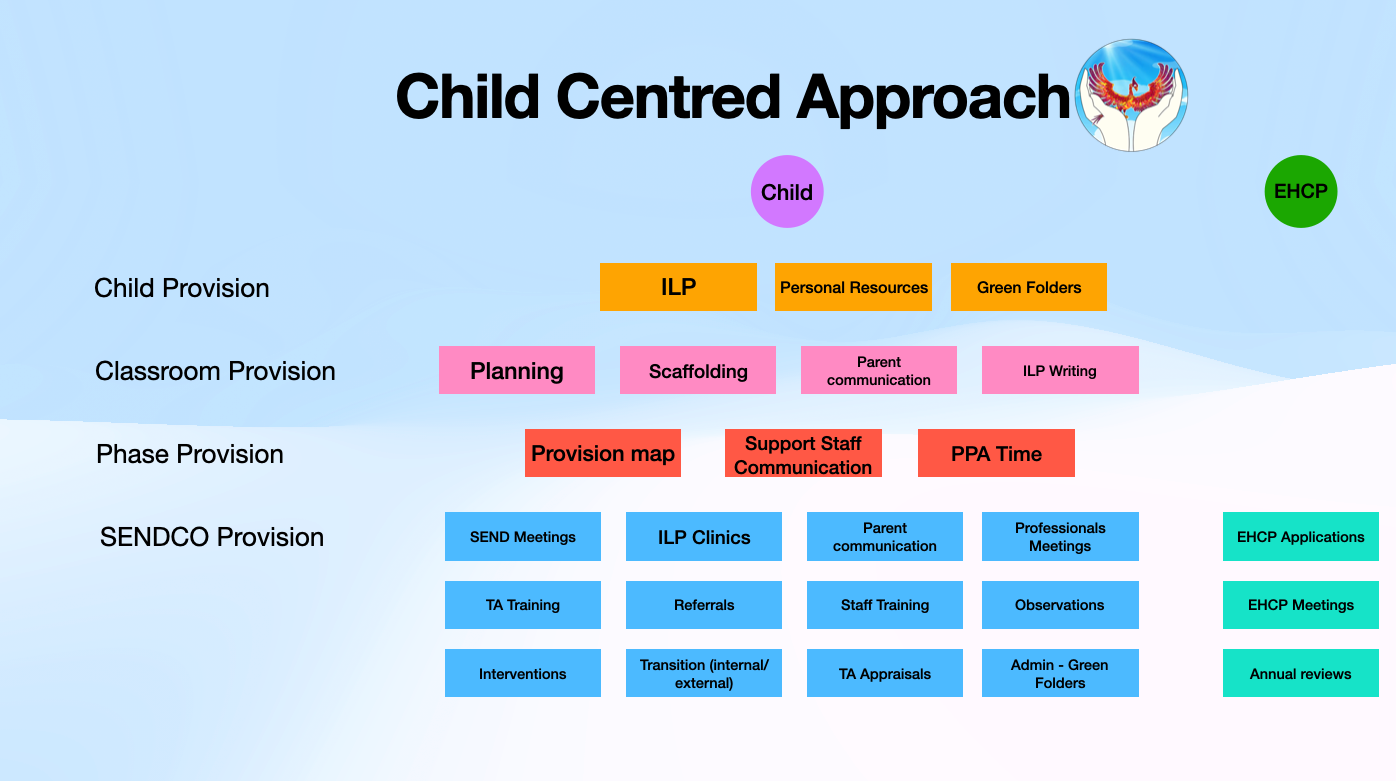 Child Centred Approach

Child

EHCP

Child Provision

ILP

Personal Resources

Green Folders

Classroom Provision

Planning

Scaffolding

Parent communication

ILP Writing

Phase Provision

Provision map

Support Staff Communication

PPA Time

SENDCO Provision

SEND Meetings

ILP Clinics

Parent communication

Professionals Meetings

EHCP Applications

TA Training

Referrals

Staff Training

Observations

EHCP Meetings

Interventions

Transition (internal/ external)

TA Appraisals

Admin - Green Folders

Annual reviews